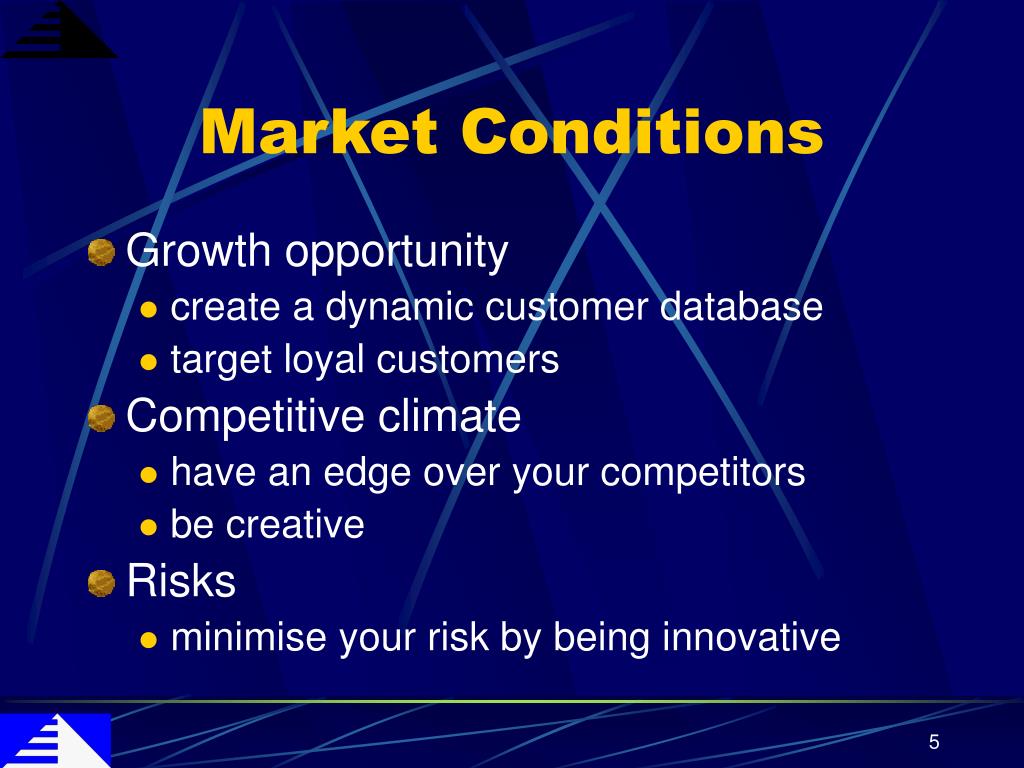 Market Conditions

Growth opportunity

- create a dynamic customer database
- target loyal customers

Competitive climate

- have an edge over your competitors
- be creative

Risks

- minimise your risk by being innovative

5